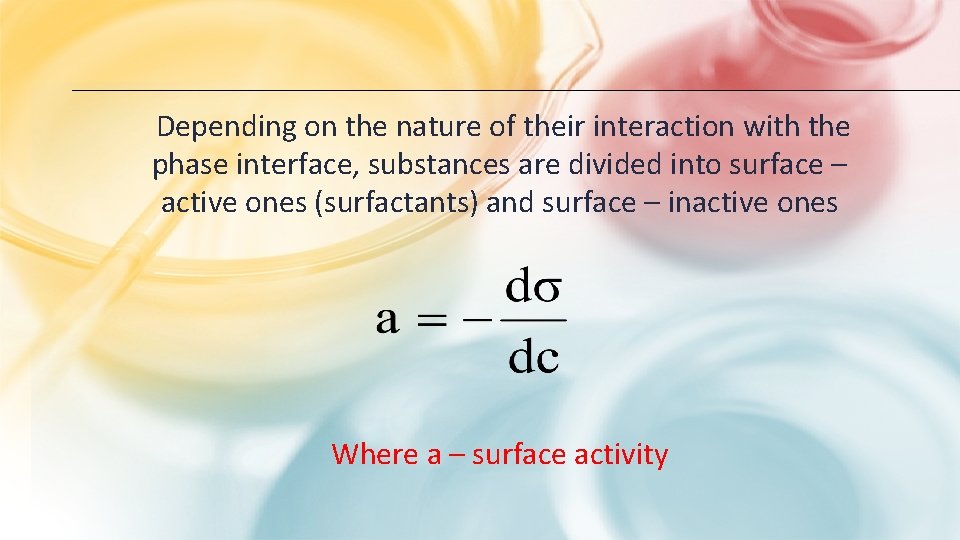 Depending on the nature of their interaction with the phase interface, substances are divided into surface – active ones (surfactants) and surface – inactive ones

$a = -\frac{d\sigma}{dc}$

Where a – surface activity